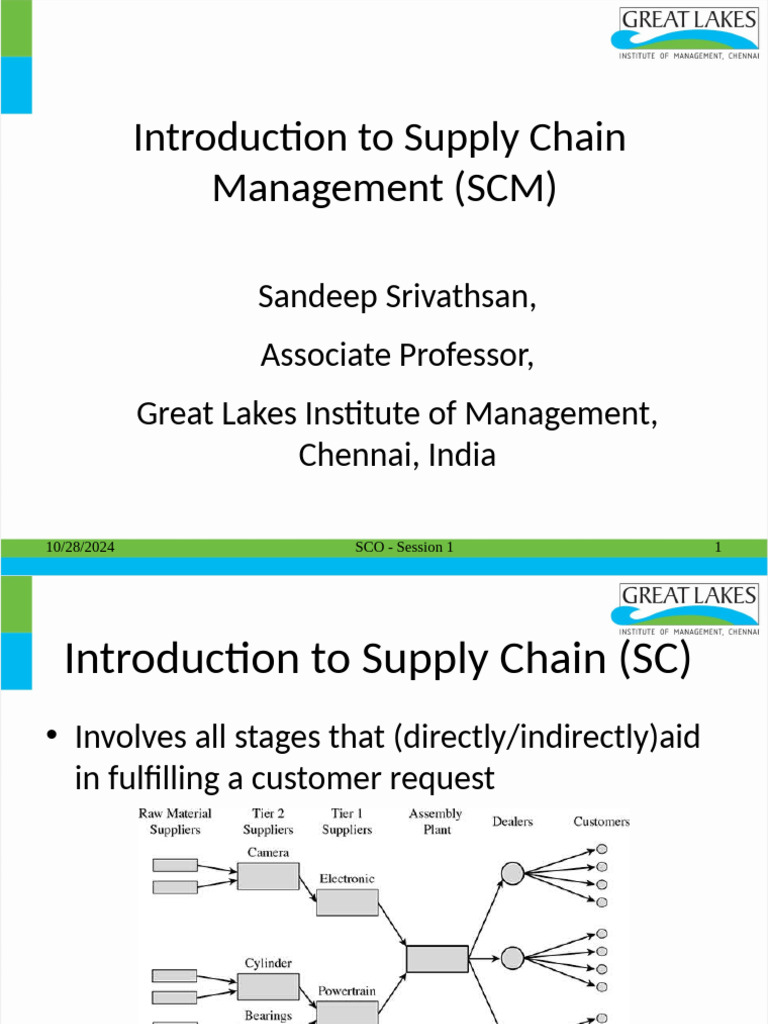 GREAT LAKES
INSTITUTE OF MANAGEMENT, CHENNAI

Introduction to Supply Chain Management (SCM)

Sandeep Srivathsan,

Associate Professor,

Great Lakes Institute of Management, Chennai, India

10/28/2024 SCO - Session 1 1

GREAT LAKES
INSTITUTE OF MANAGEMENT, CHENNAI

Introduction to Supply Chain (SC)

• Involves all stages that (directly/indirectly)aid in fulfilling a customer request

Raw Material Suppliers
Tier 2 Suppliers
Tier 1 Suppliers
Assembly Plant
Dealers
Customers
Camera
Electronic
Cylinder
Powertrain
Bearings